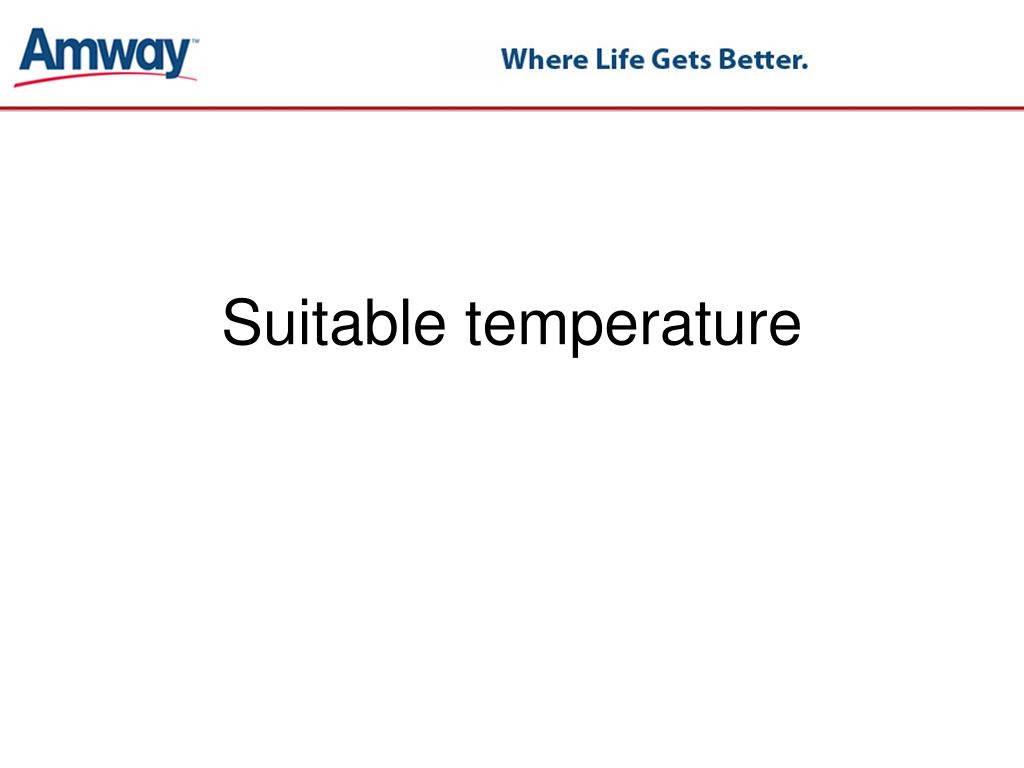 Amway™

Where Life Gets Better.

Suitable temperature